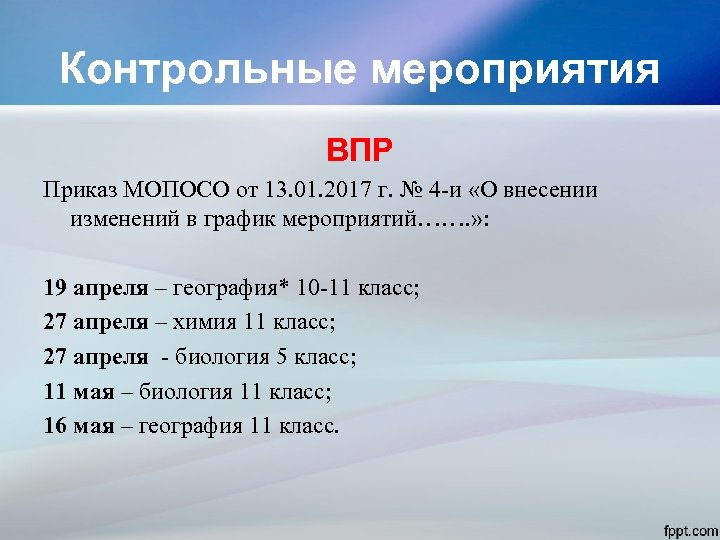 Контрольные мероприятия

ВПР

Приказ МОПОСО от 13.01.2017 г. № 4-и «О внесении изменений в график мероприятий…….»:

19 апреля – география* 10-11 класс;

27 апреля – химия 11 класс;

27 апреля - биология 5 класс;

11 мая – биология 11 класс;

16 мая – география 11 класс.

fppt.com